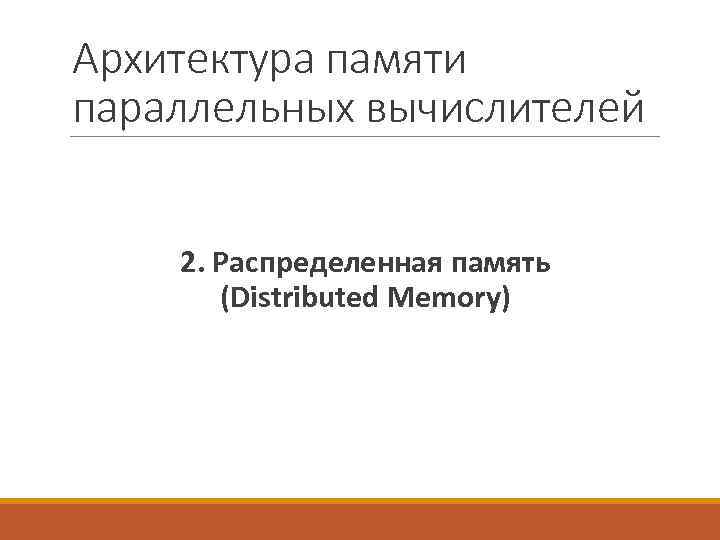 Архитектура памяти параллельных вычислителей

2. Распределенная память (Distributed Memory)